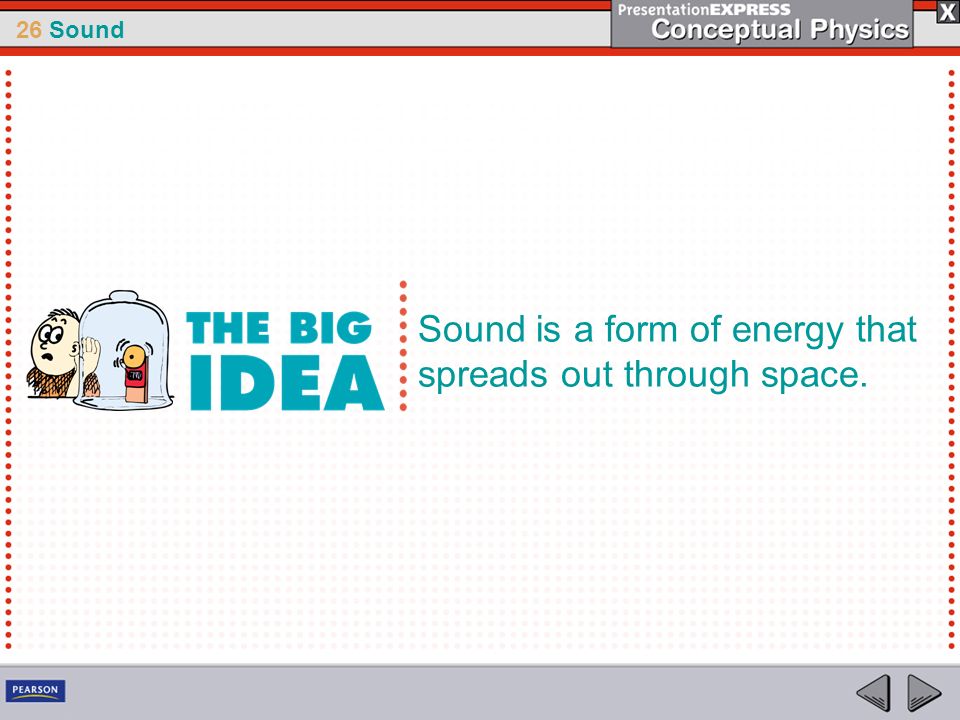 26 Sound

PresentationEXPRESS
Conceptual Physics

X

THE BIG IDEA

Sound is a form of energy that spreads out through space.

PEARSON